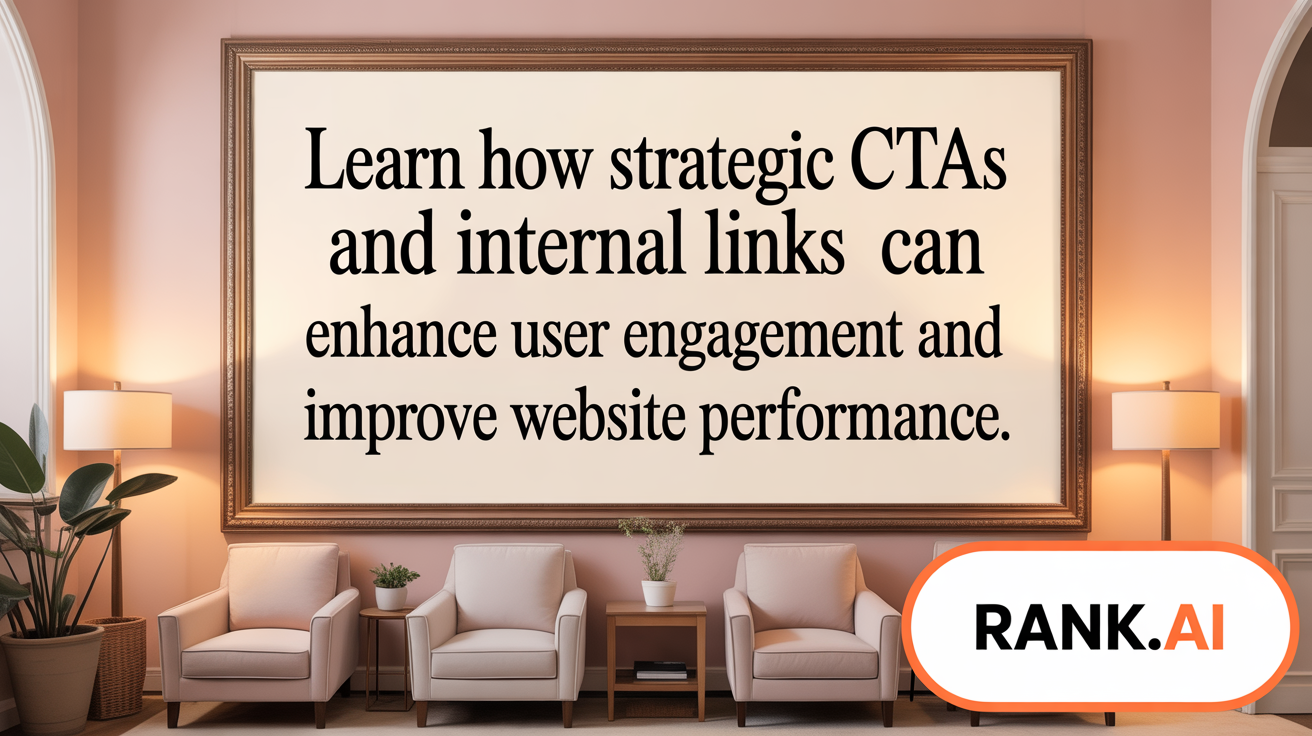 Learn how strategic CTAs and internal links can enhance user engagement and improve website performance.

RANK.AI